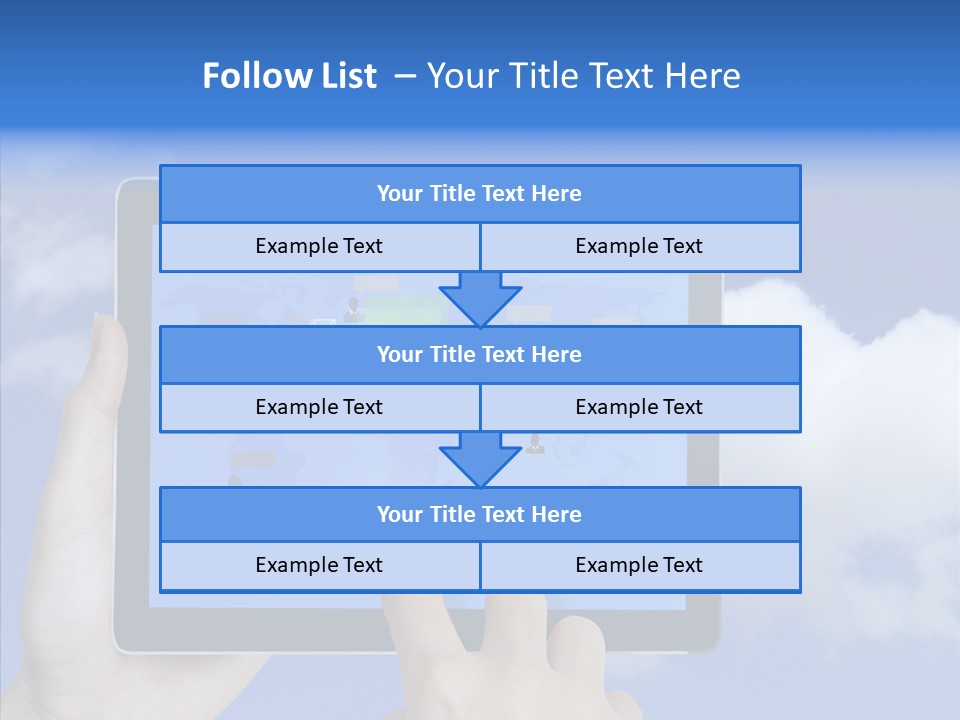 Follow List – Your Title Text Here

Your Title Text Here

Example Text

Example Text

Your Title Text Here

Example Text

Example Text

Your Title Text Here

Example Text

Example Text